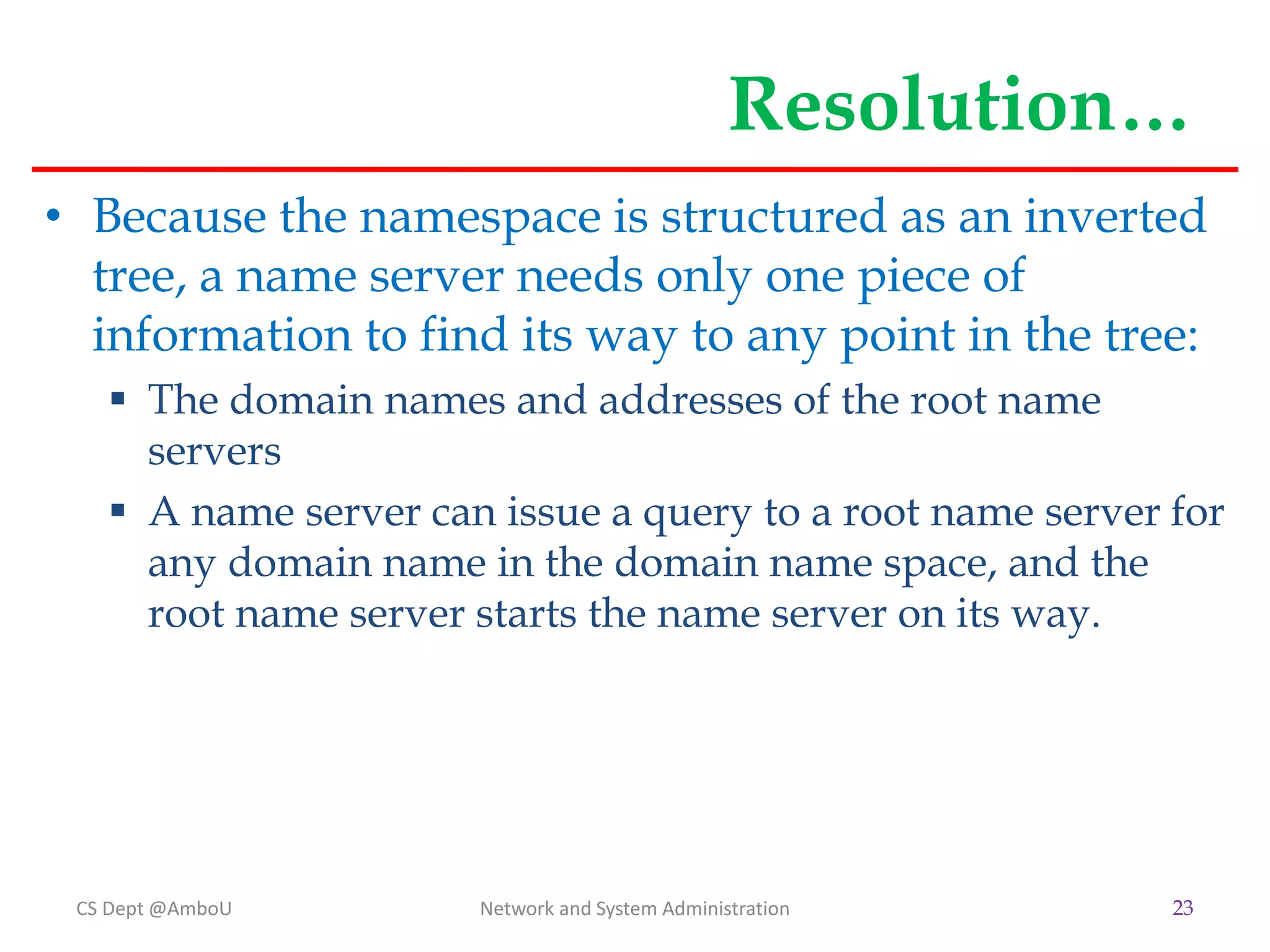 Resolution…

• Because the namespace is structured as an inverted tree, a name server needs only one piece of information to find its way to any point in the tree:
 ▪ The domain names and addresses of the root name servers
 ▪ A name server can issue a query to a root name server for any domain name in the domain name space, and the root name server starts the name server on its way.

CS Dept @AmboU Network and System Administration 23